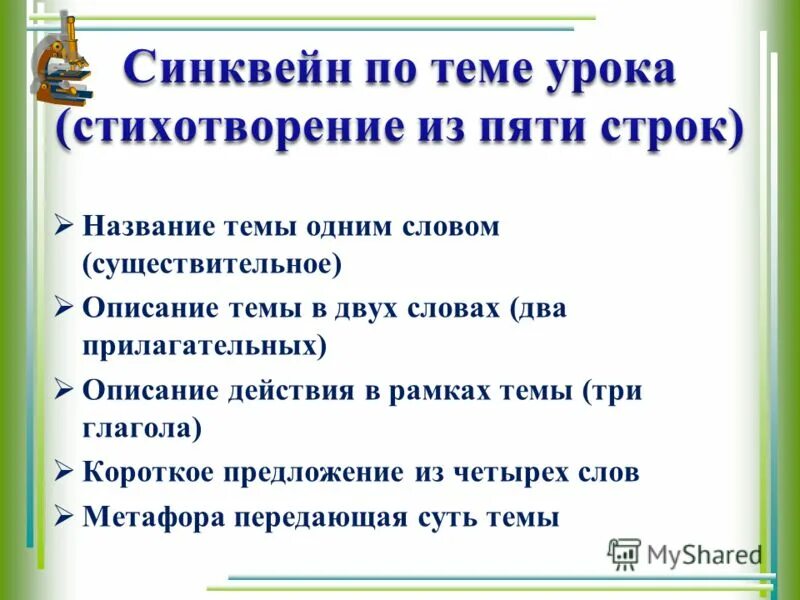 Синквейн по теме урока (стихотворение из пяти строк)

➢ Название темы одним словом (существительное)
➢ Описание темы в двух словах (два прилагательных)
➢ Описание действия в рамках темы (три глагола)
➢ Короткое предложение из четырех слов
➢ Метафора передающая суть темы

MyShared